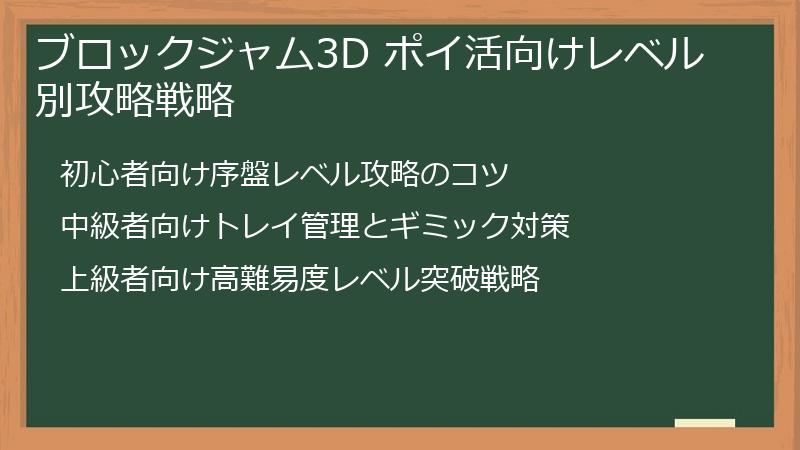 ブロックジャム3D ポイ活向けレベル別攻略戦略

初心者向け序盤レベル攻略のコツ

中級者向けトレイ管理とギミック対策

上級者向け高難易度レベル突破戦略